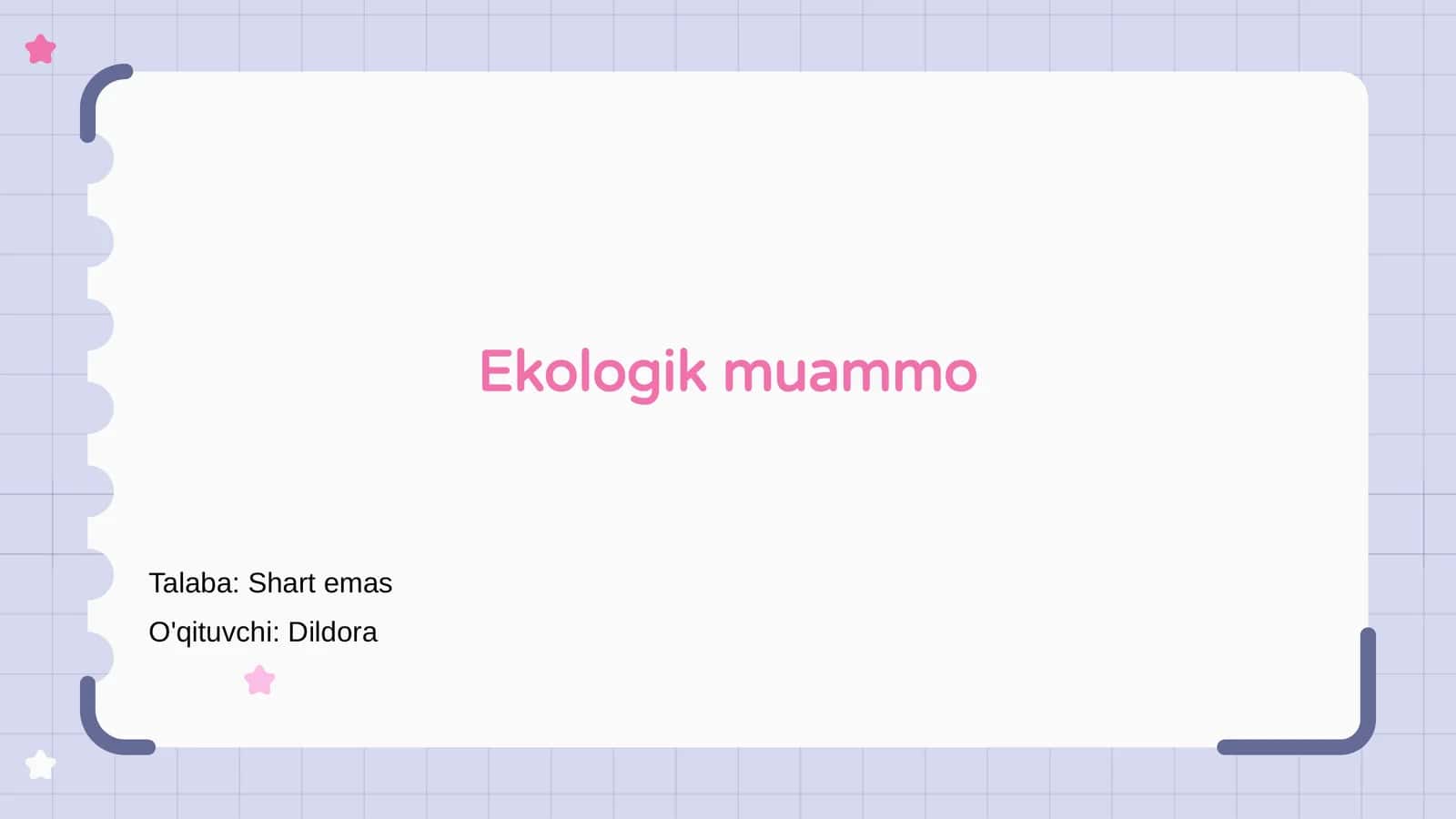 Ekologik muammo

Talaba: Shart emas

O'qituvchi: Dildora